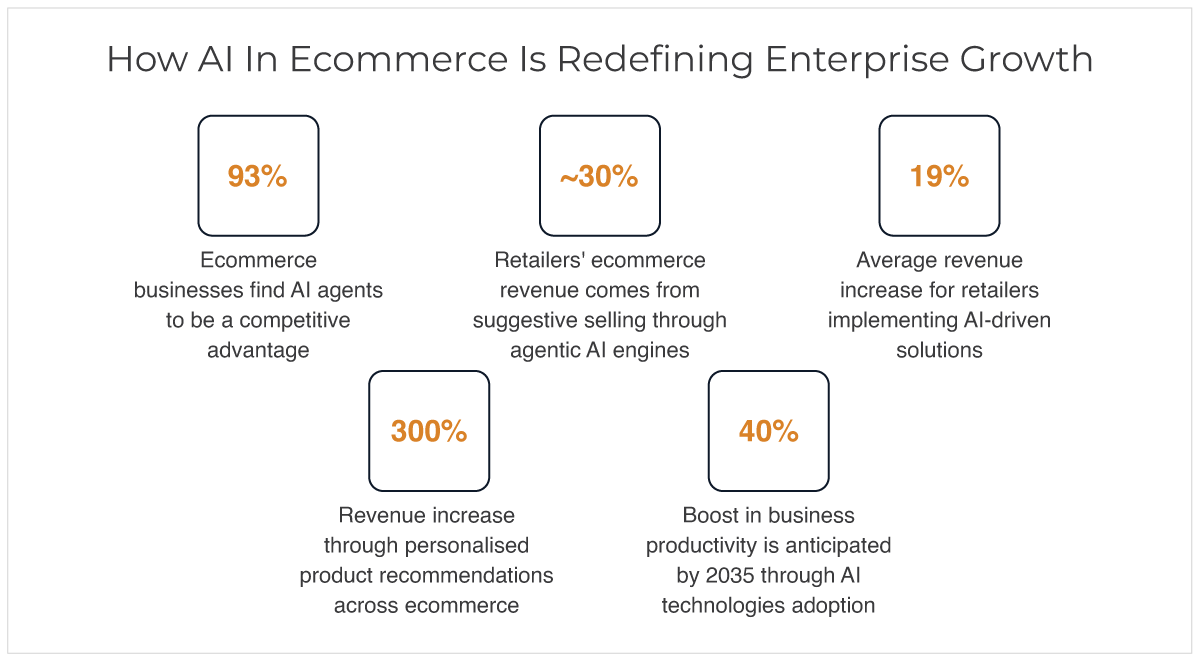 How AI In Ecommerce Is Redefining Enterprise Growth

93%

Ecommerce businesses find AI agents to be a competitive advantage

~30%

Retailers' ecommerce revenue comes from suggestive selling through agentic AI engines

19%

Average revenue increase for retailers implementing AI-driven solutions

300%

Revenue increase through personalised product recommendations across ecommerce

40%

Boost in business productivity is anticipated by 2035 through AI technologies adoption